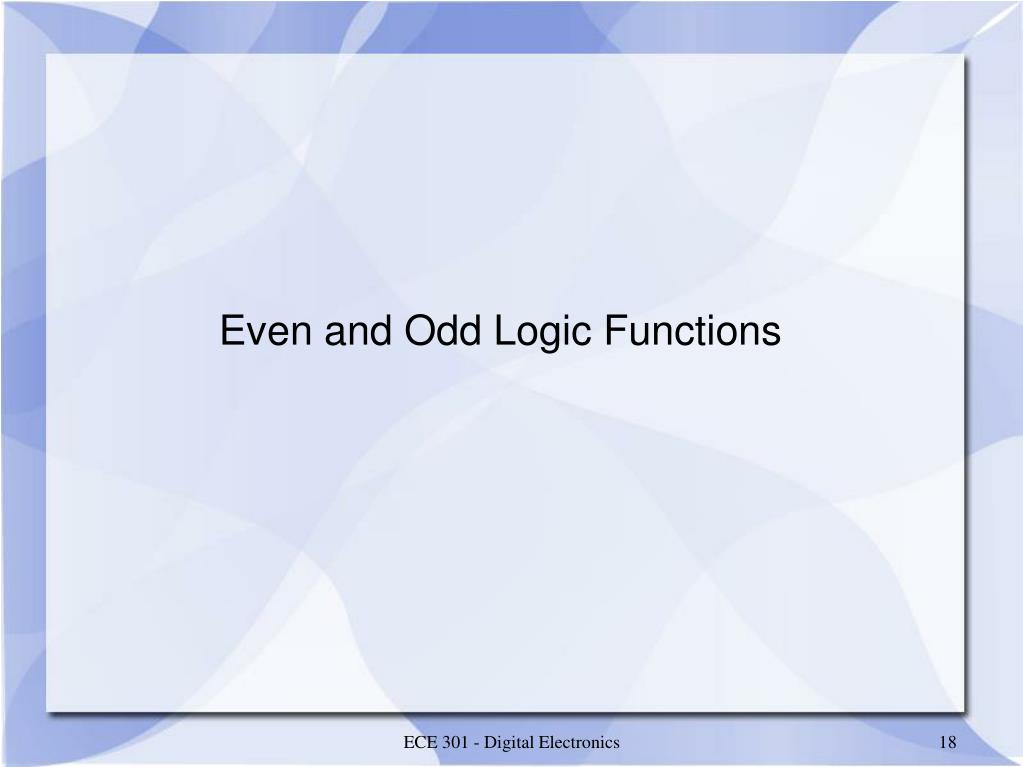 Even and Odd Logic Functions

ECE 301 - Digital Electronics

18